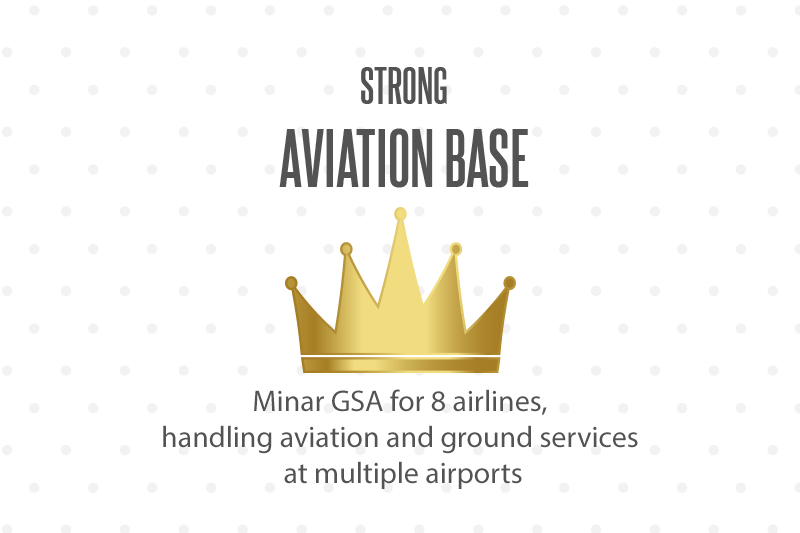 STRONG
AVIATION BASE

Minar GSA for 8 airlines, handling aviation and ground services at multiple airports